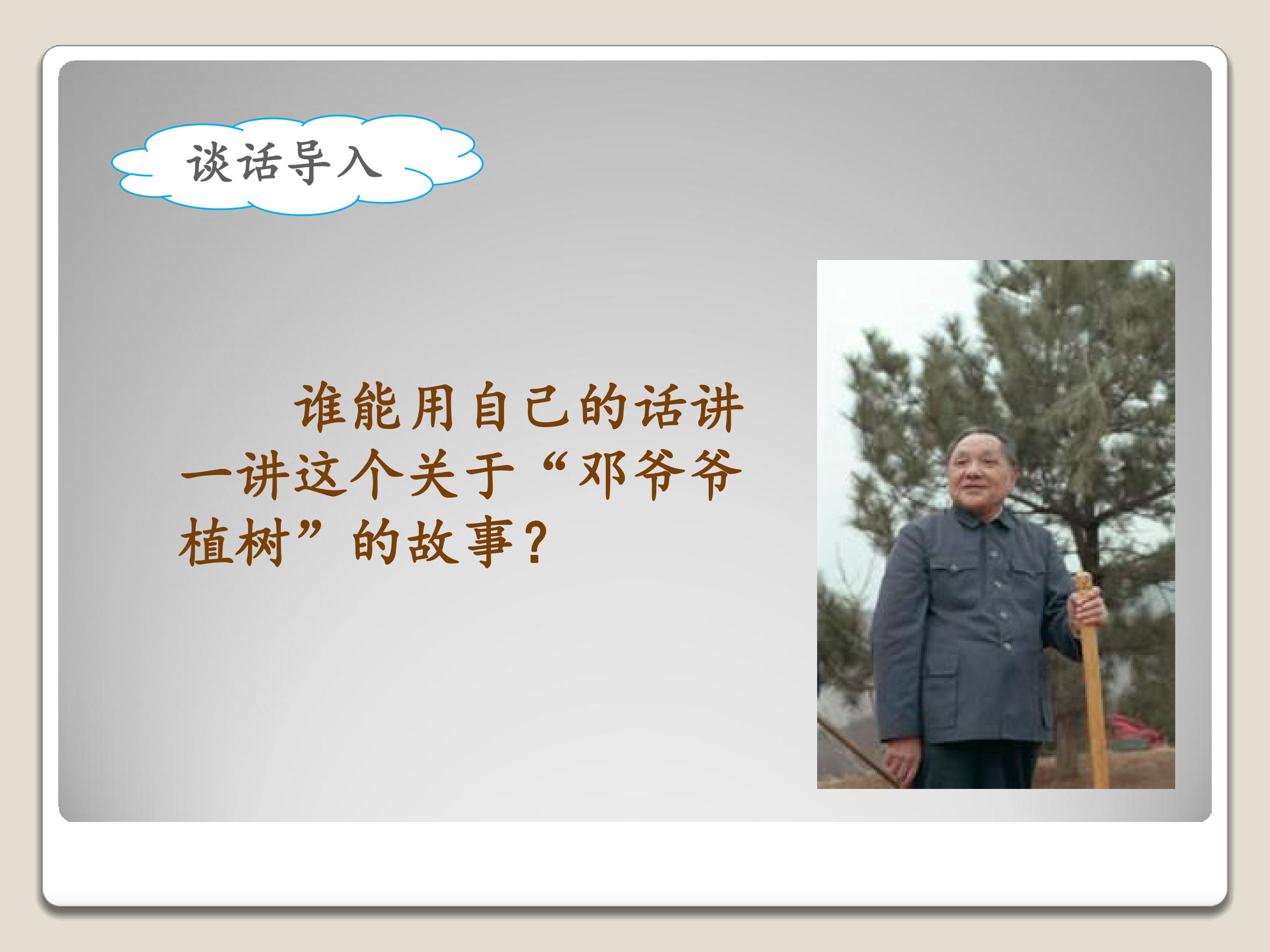 谈话导入

谁能用自己的话讲一讲这个关于“邓爷爷植树”的故事？